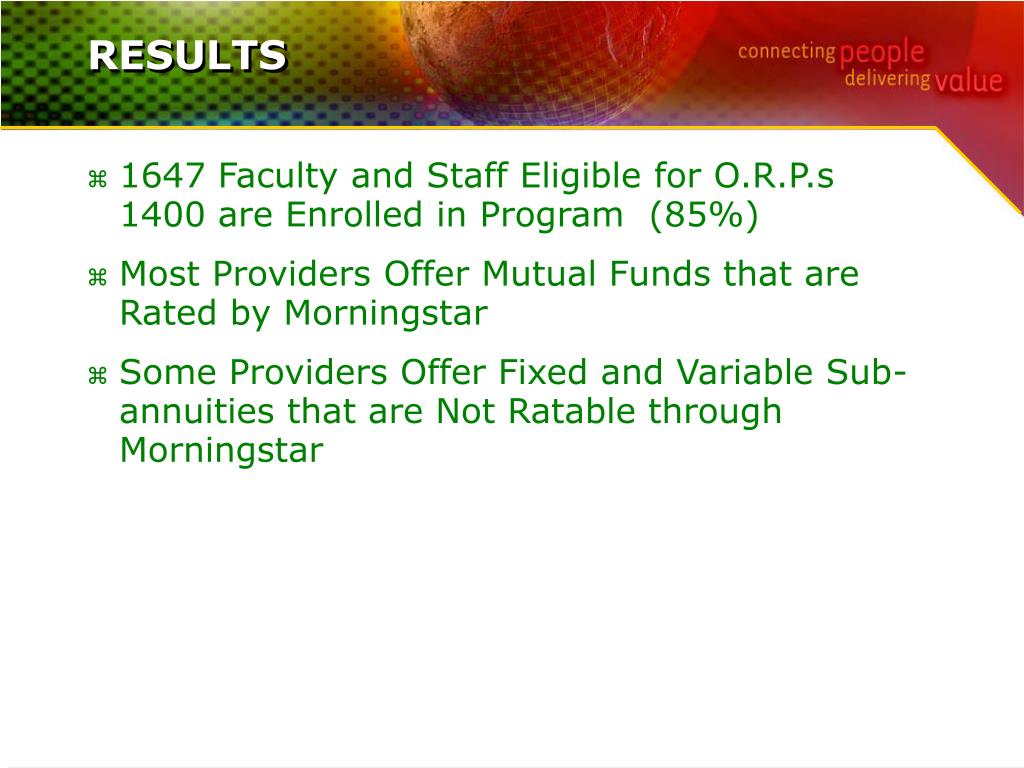 RESULTS

connecting people delivering value

⌘ 1647 Faculty and Staff Eligible for O.R.P.s 1400 are Enrolled in Program (85%)

⌘ Most Providers Offer Mutual Funds that are Rated by Morningstar

⌘ Some Providers Offer Fixed and Variable Sub-annuities that are Not Ratable through Morningstar